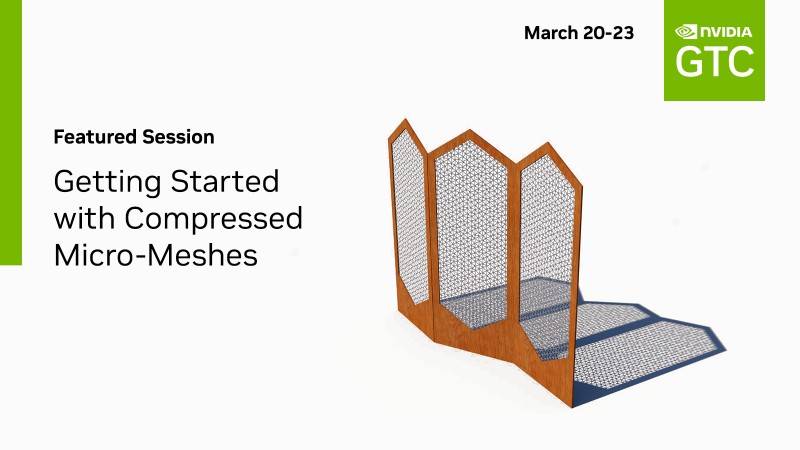 March 20-23

NVIDIA
GTC

Featured Session

Getting Started with Compressed Micro-Meshes